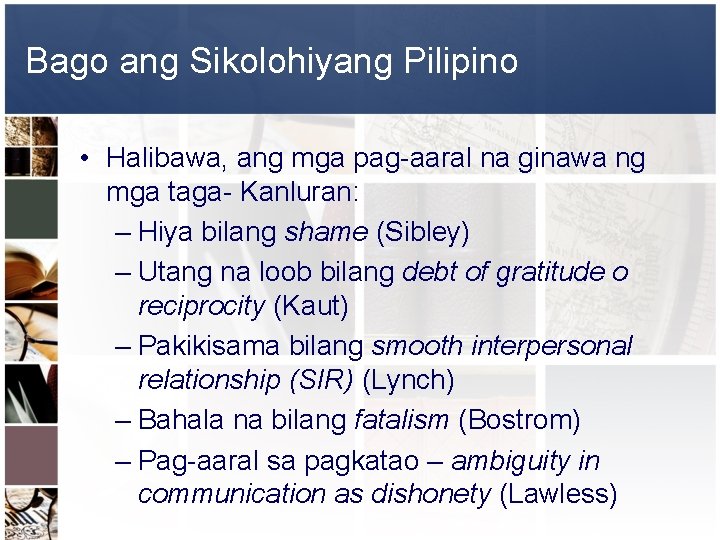 Bago ang Sikolohiyang Pilipino

• Halibawa, ang mga pag-aaral na ginawa ng mga taga- Kanluran:
– Hiya bilang shame (Sibley)
– Utang na loob bilang debt of gratitude o reciprocity (Kaut)
– Pakikisama bilang smooth interpersonal relationship (SIR) (Lynch)
– Bahala na bilang fatalism (Bostrom)
– Pag-aaral sa pagkatao – ambiguity in communication as dishonety (Lawless)